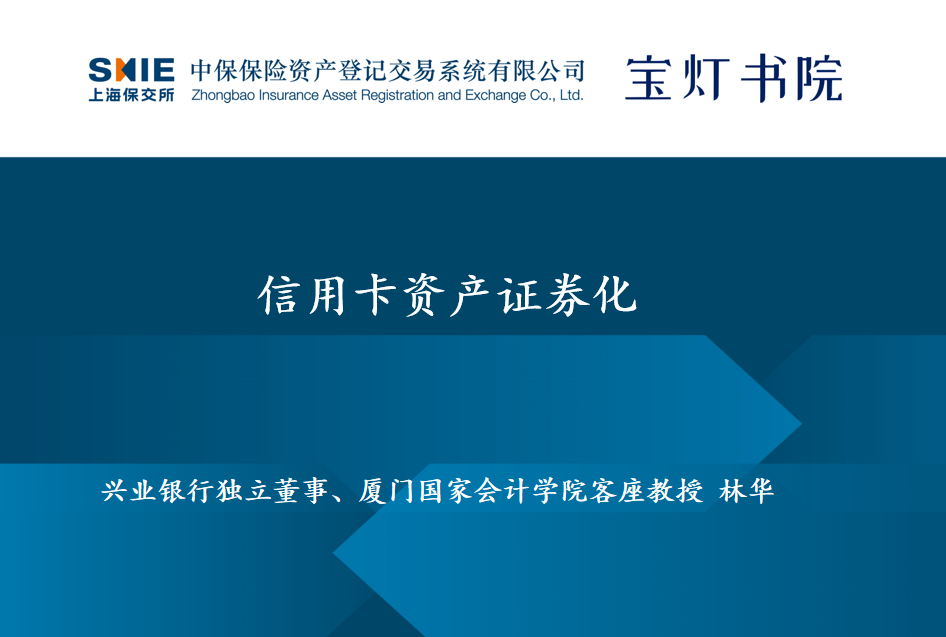 SHIE
上海保交所
中保保险资产登记交易系统有限公司
Zhongbao Insurance Asset Registration and Exchange Co., Ltd.

宝灯书院

信用卡资产证券化

兴业银行独立董事、厦门国家会计学院客座教授 林华